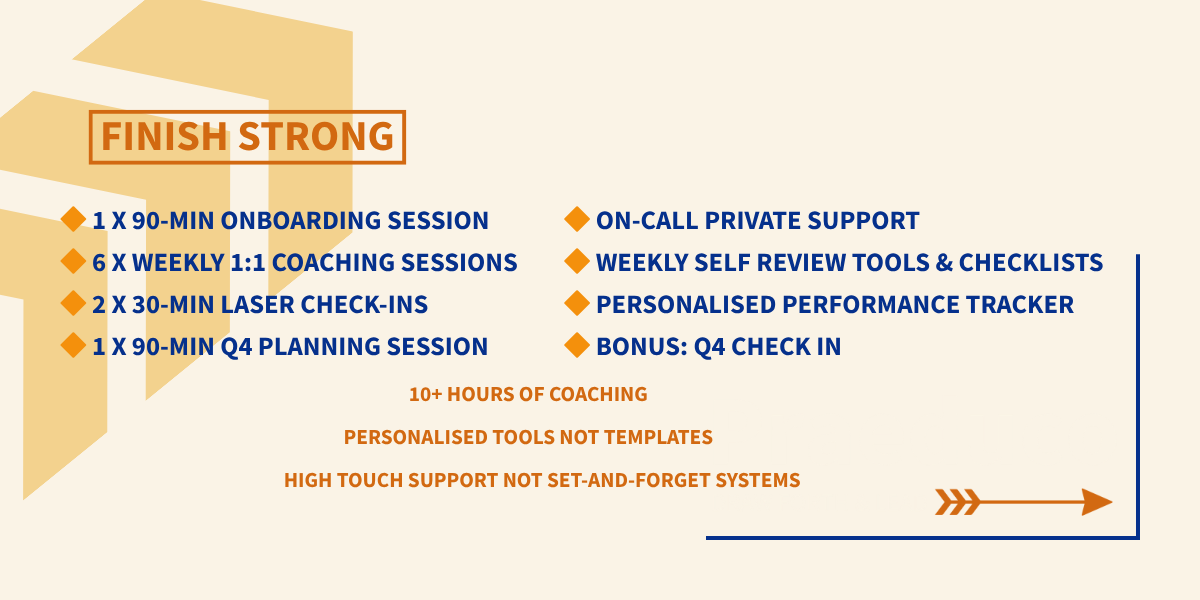 FINISH STRONG

1 X 90-MIN ONBOARDING SESSION
6 X WEEKLY 1:1 COACHING SESSIONS
2 X 30-MIN LASER CHECK-INS
1 X 90-MIN Q4 PLANNING SESSION

ON-CALL PRIVATE SUPPORT
WEEKLY SELF REVIEW TOOLS & CHECKLISTS
PERSONALISED PERFORMANCE TRACKER
BONUS: Q4 CHECK IN

10+ HOURS OF COACHING

PERSONALISED TOOLS NOT TEMPLATES

HIGH TOUCH SUPPORT NOT SET-AND-FORGET SYSTEMS